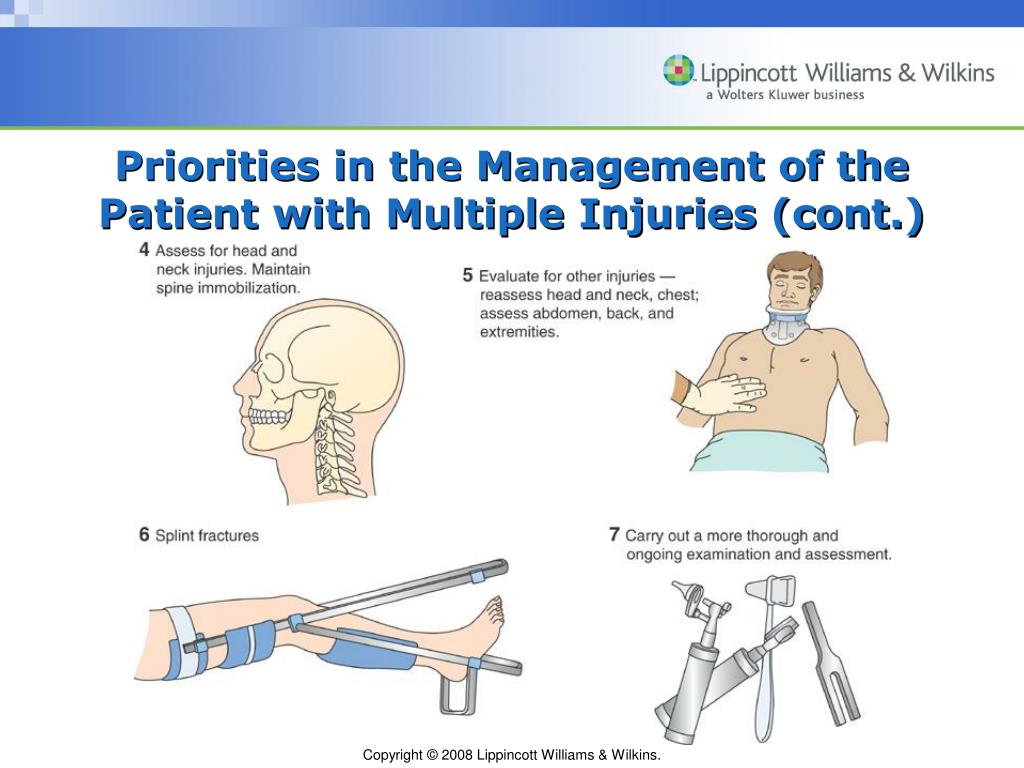 Lippincott Williams & Wilkins
a Wolters Kluwer business

Priorities in the Management of the Patient with Multiple Injuries (cont.)

4 Assess for head and neck injuries. Maintain spine immobilization.

5 Evaluate for other injuries — reassess head and neck, chest; assess abdomen, back, and extremities.

6 Splint fractures

7 Carry out a more thorough and ongoing examination and assessment.

Copyright © 2008 Lippincott Williams & Wilkins.